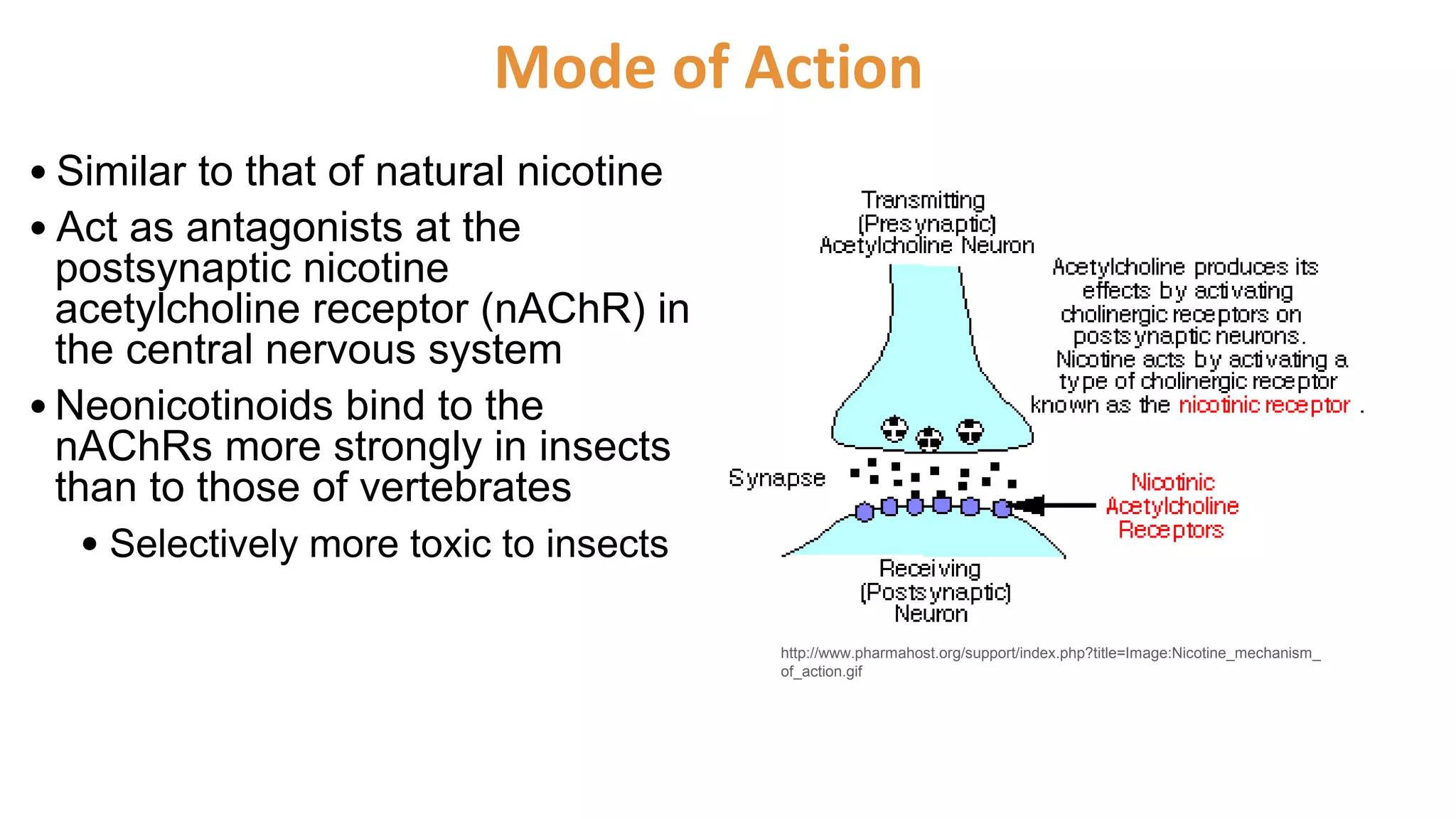 Mode of Action

• Similar to that of natural nicotine
• Act as antagonists at the postsynaptic nicotine acetylcholine receptor (nAChR) in the central nervous system
• Neonicotinoids bind to the nAChRs more strongly in insects than to those of vertebrates
  • Selectively more toxic to insects

Transmitting (Presynaptic) Acetylcholine Neuron

Acetylcholine produces its effects by activating cholinergic receptors on postsynaptic neurons. Nicotine acts by activating a type of cholinergic receptor known as the nicotinic receptor .

Synapse

Nicotinic Acetylcholine Receptors

Receiving (Postsynaptic) Neuron

http://www.pharmahost.org/support/index.php?title=Image:Nicotine_mechanism_of_action.gif